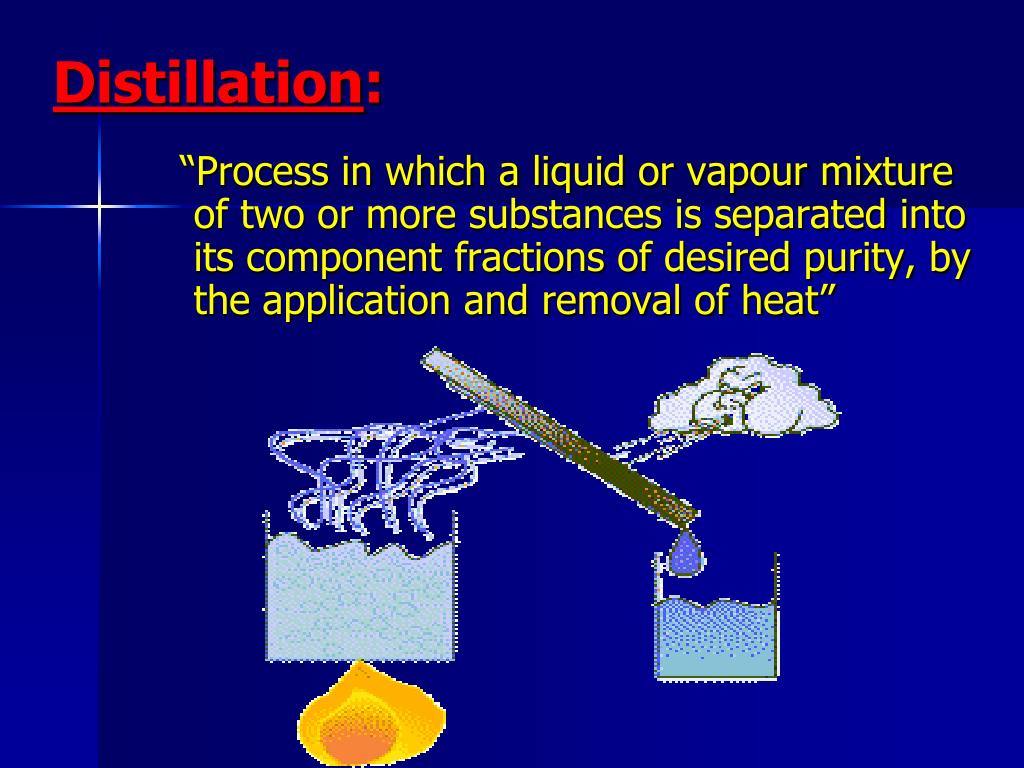 Distillation:

“Process in which a liquid or vapour mixture of two or more substances is separated into its component fractions of desired purity, by the application and removal of heat”